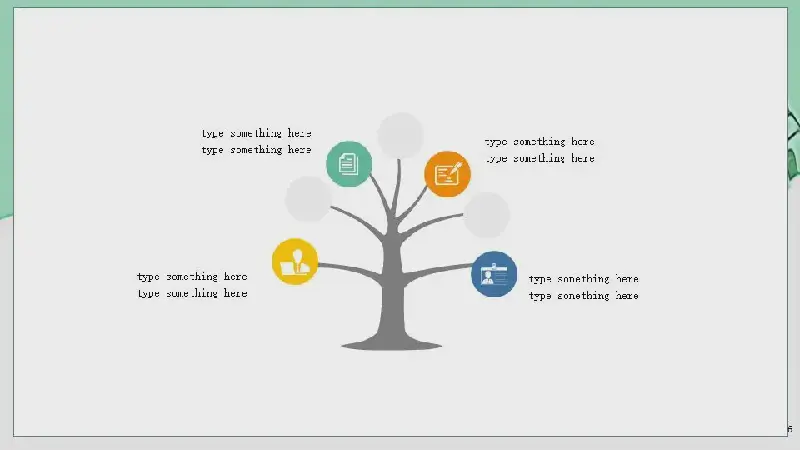 type something here
type something here

type something here
type something here

type something here
type something here

type something here
type something here